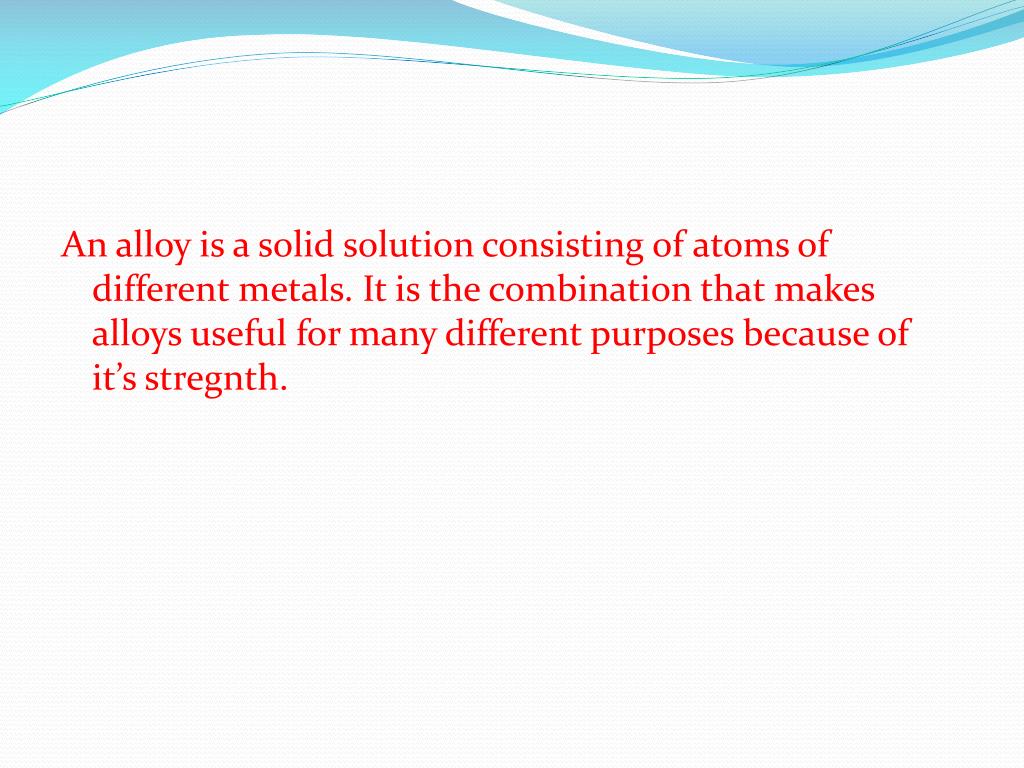 An alloy is a solid solution consisting of atoms of different metals. It is the combination that makes alloys useful for many different purposes because of it’s stregnth.